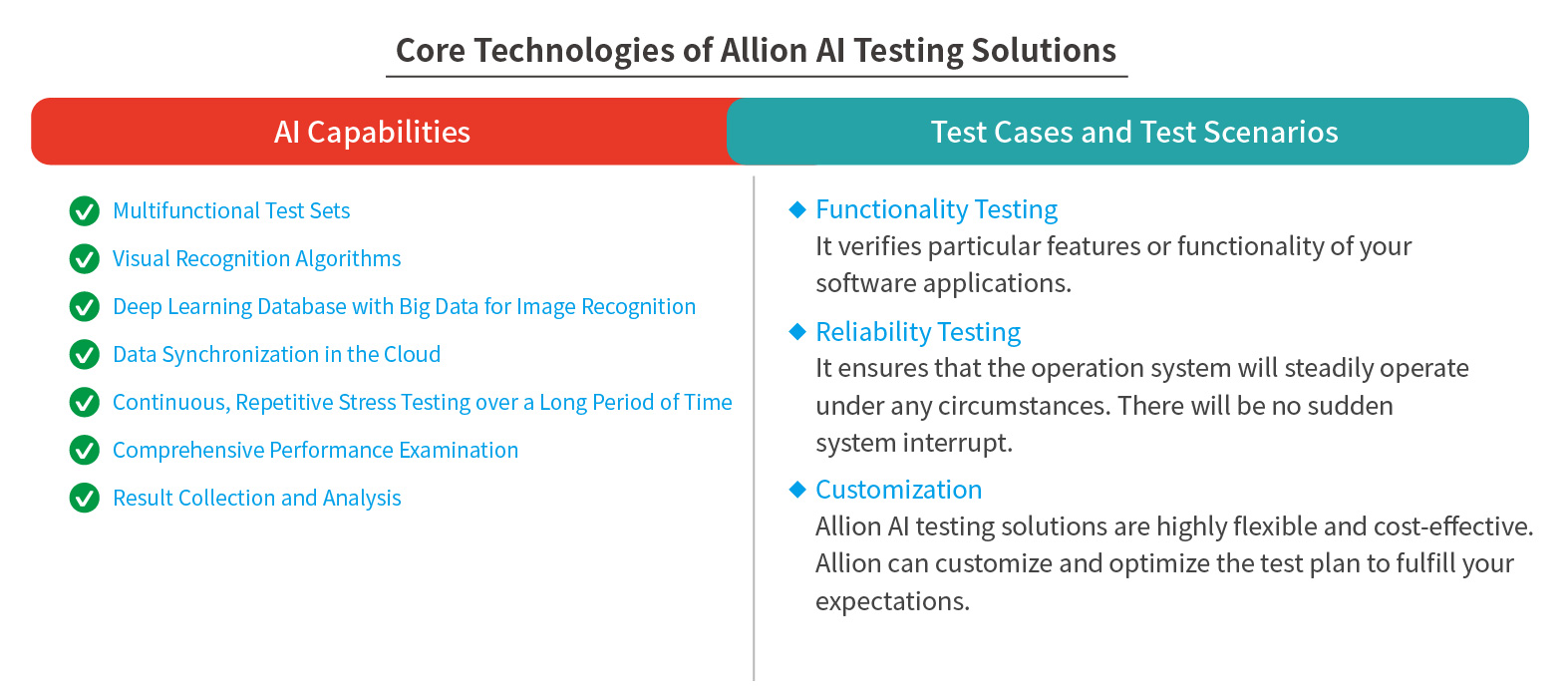 Core Technologies of Allion AI Testing Solutions

AI Capabilities

Multifunctional Test Sets

Visual Recognition Algorithms

Deep Learning Database with Big Data for Image Recognition

Data Synchronization in the Cloud

Continuous, Repetitive Stress Testing over a Long Period of Time

Comprehensive Performance Examination

Result Collection and Analysis

Test Cases and Test Scenarios

Functionality Testing
It verifies particular features or functionality of your software applications.

Reliability Testing
It ensures that the operation system will steadily operate under any circumstances. There will be no sudden system interrupt.

Customization
Allion AI testing solutions are highly flexible and cost-effective. Allion can customize and optimize the test plan to fulfill your expectations.